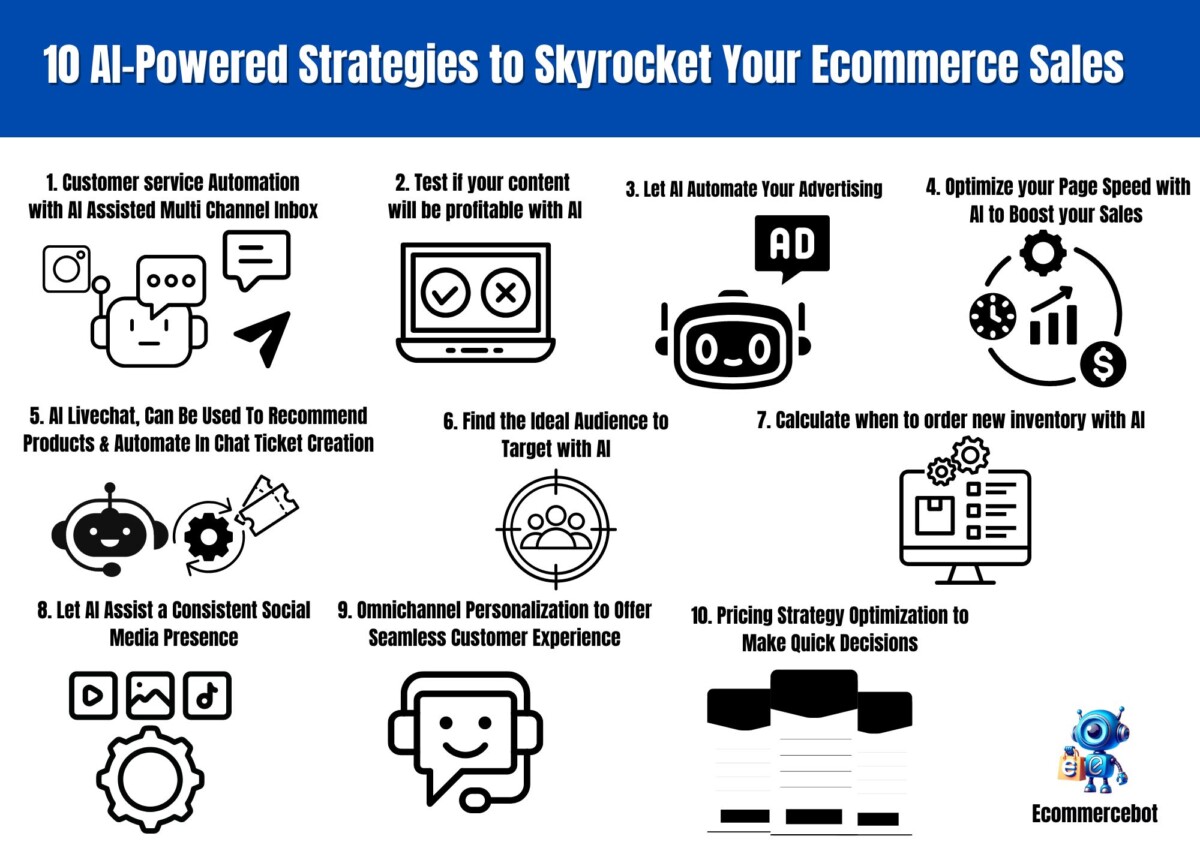 10 AI-Powered Strategies to Skyrocket Your Ecommerce Sales

1. Customer service Automation with AI Assisted Multi Channel Inbox

2. Test if your content will be profitable with AI

3. Let AI Automate Your Advertising

AD

4. Optimize your Page Speed with AI to Boost your Sales

5. AI Livechat, Can Be Used To Recommend Products & Automate In Chat Ticket Creation

6. Find the Ideal Audience to Target with AI

7. Calculate when to order new inventory with AI

8. Let AI Assist a Consistent Social Media Presence

9. Omnichannel Personalization to Offer Seamless Customer Experience

10. Pricing Strategy Optimization to Make Quick Decisions

Ecommercebot